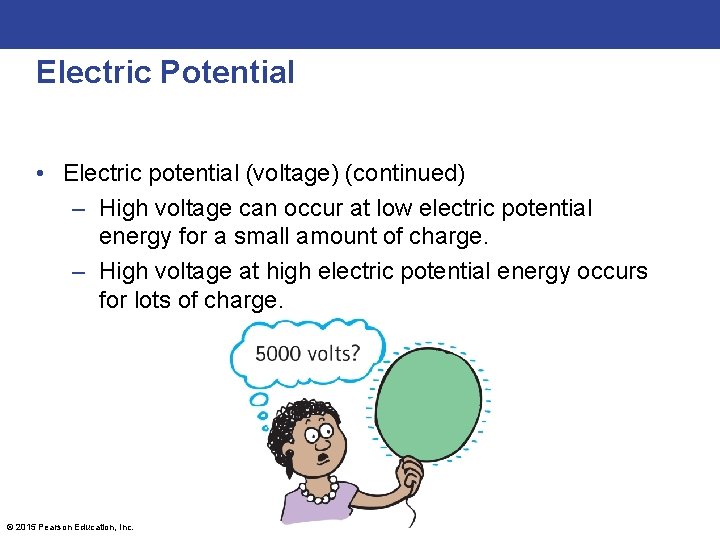 Electric Potential

• Electric potential (voltage) (continued)

– High voltage can occur at low electric potential energy for a small amount of charge.

– High voltage at high electric potential energy occurs for lots of charge.

5000 volts?

© 2015 Pearson Education, Inc.